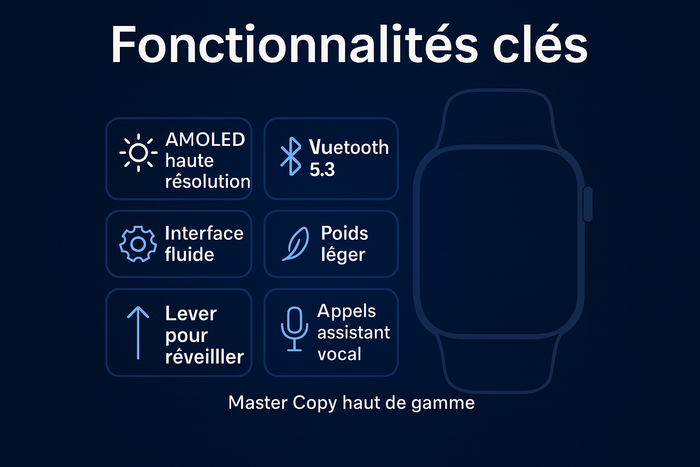 Fonctionnalités clés

AMOLED haute résolution

Vuetooth 5.3

Interface fluide

Poids léger

Lever pour réveilller

Appels assistant vocal

Master Copy haut de gamme